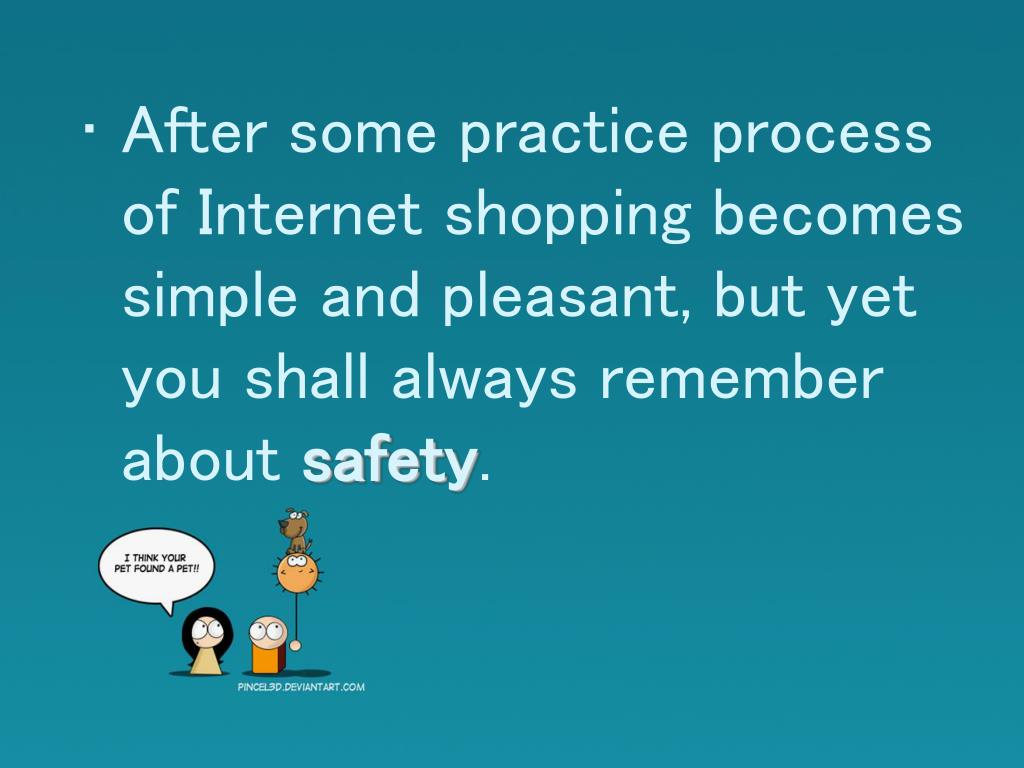 • After some practice process of Internet shopping becomes simple and pleasant, but yet you shall always remember about safety.

I THINK YOUR PET FOUND A PET!!

PINCEL3D.DEVIANTART.COM